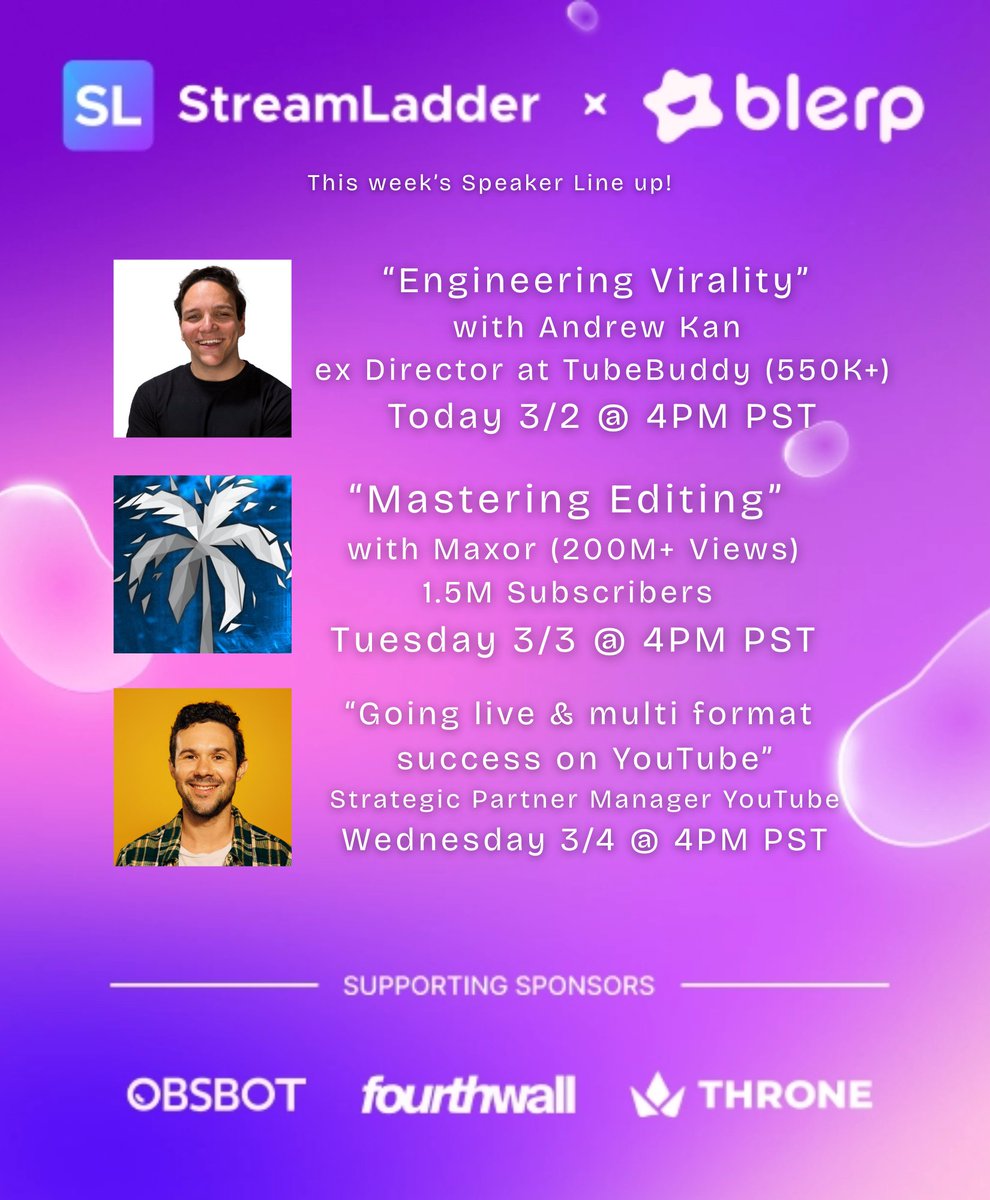 SL StreamLadder × blerp

This week's Speaker Line up!

"Engineering Virality"
with Andrew Kan
ex Director at TubeBuddy (550K+)
Today 3/2 @ 4PM PST

"Mastering Editing"
with Maxor (200M+ Views)
1.5M Subscribers
Tuesday 3/3 @ 4PM PST

"Going live & multi format success on YouTube"
Strategic Partner Manager YouTube
Wednesday 3/4 @ 4PM PST

SUPPORTING SPONSORS

OBSBOT fourthwall THRONE